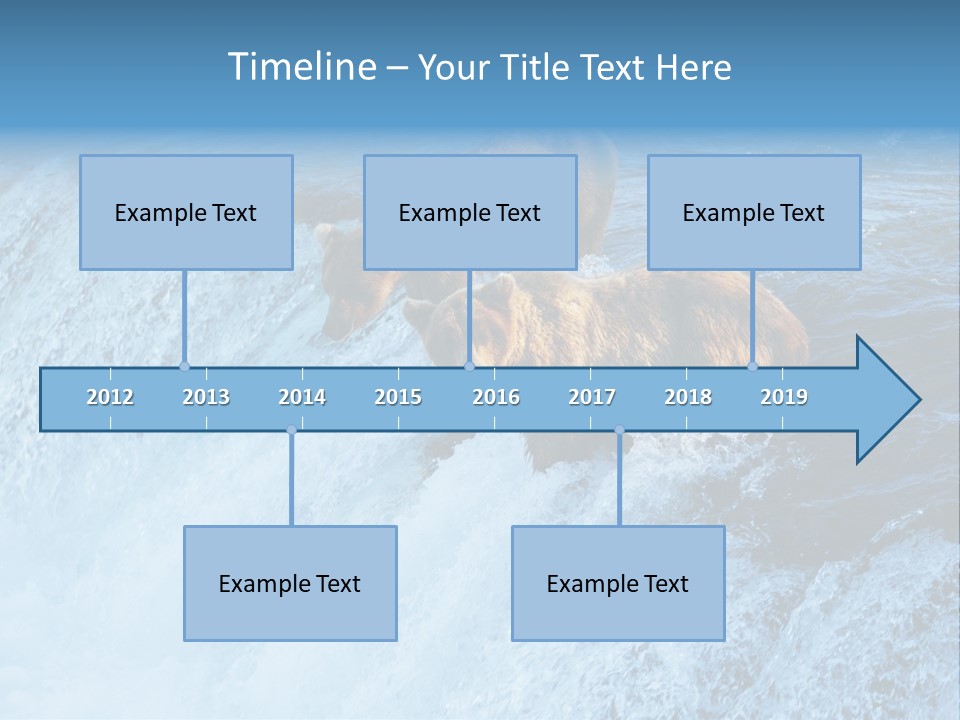 Timeline – Your Title Text Here

Example Text

Example Text

Example Text

2012 2013 2014 2015 2016 2017 2018 2019

Example Text

Example Text